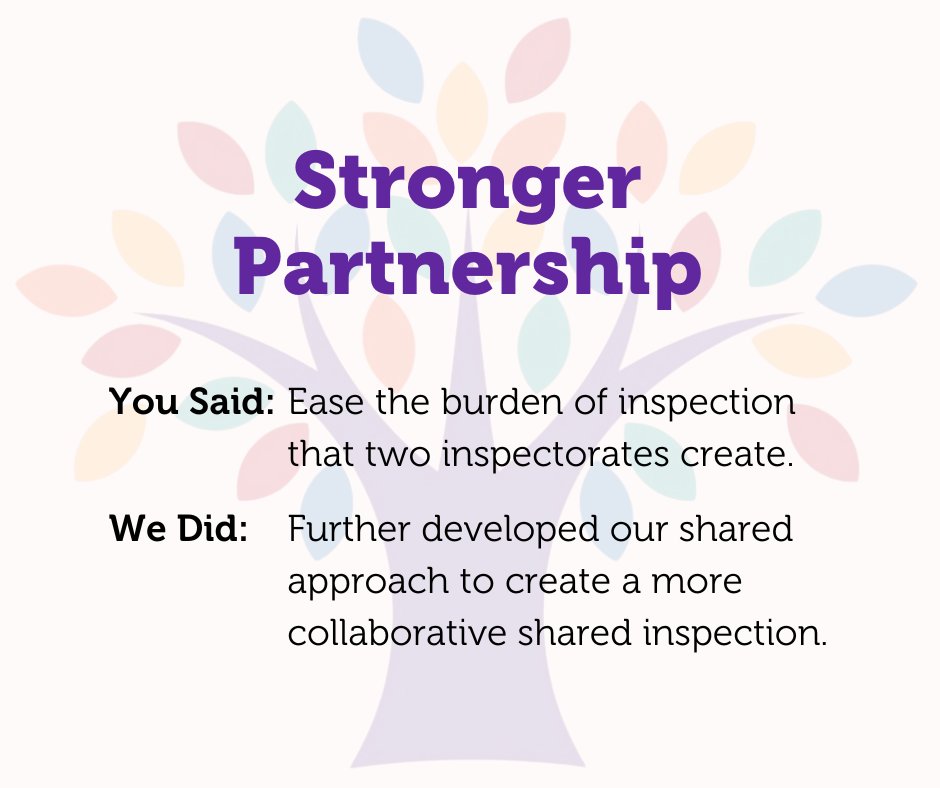 Stronger Partnership

You Said: Ease the burden of inspection that two inspectorates create.

We Did: Further developed our shared approach to create a more collaborative shared inspection.